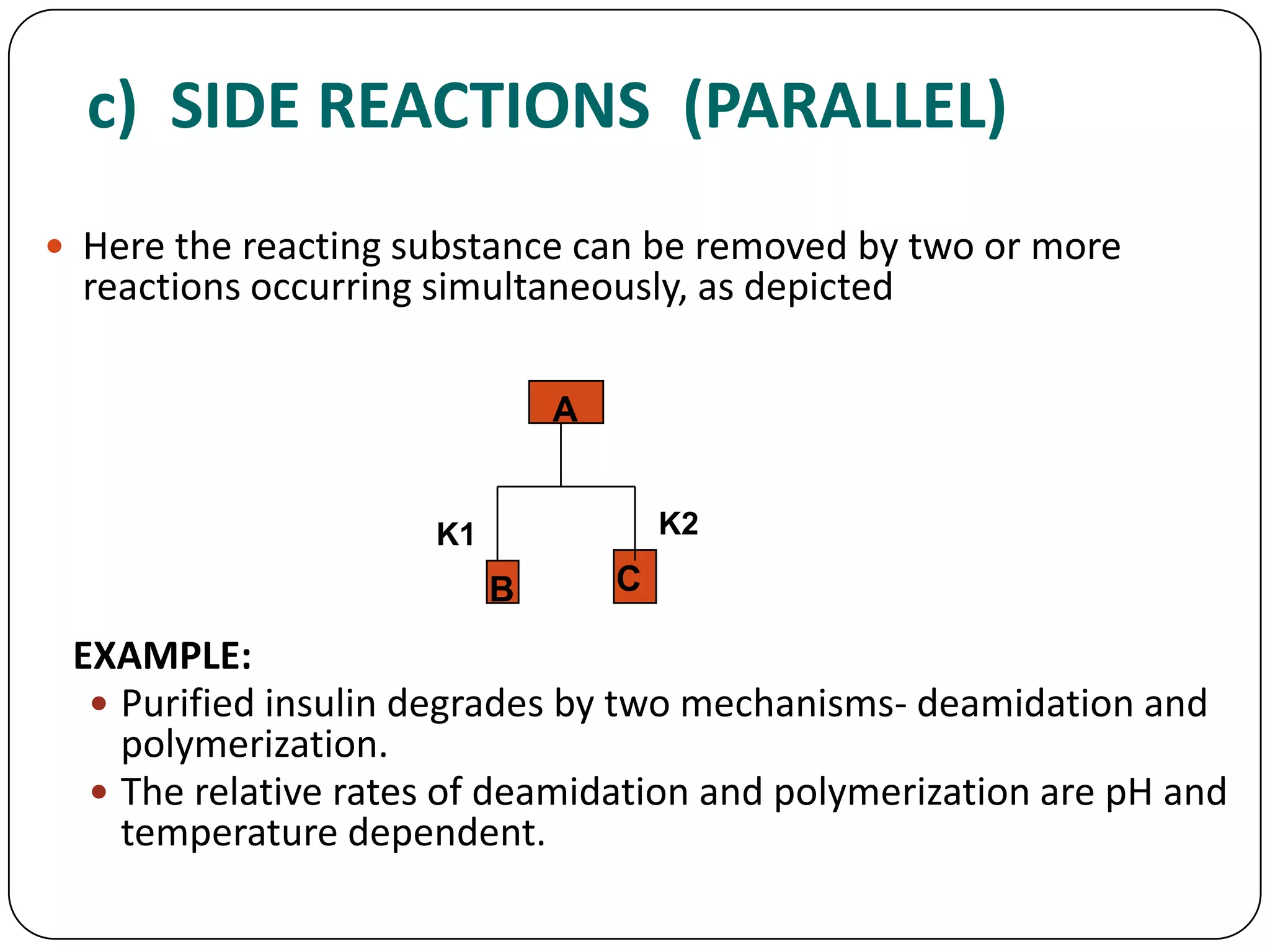 c) SIDE REACTIONS (PARALLEL)

• Here the reacting substance can be removed by two or more reactions occurring simultaneously, as depicted

A

K1

K2

B

C

EXAMPLE:

• Purified insulin degrades by two mechanisms- deamidation and polymerization.

• The relative rates of deamidation and polymerization are pH and temperature dependent.